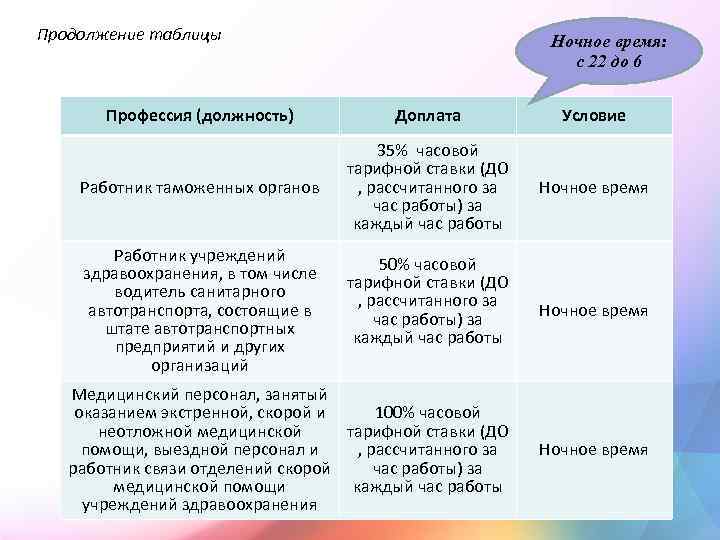 Продолжение таблицы

Ночное время: с 22 до 6

| Профессия (должность) | Доплата | Условие |
|---|---|---|
| Работник таможенных органов | 35% часовой тарифной ставки (ДО , рассчитанного за час работы) за каждый час работы | Ночное время |
| Работник учреждений здравоохранения, в том числе водитель санитарного автотранспорта, состоящие в штате автотранспортных предприятий и других организаций | 50% часовой тарифной ставки (ДО , рассчитанного за час работы) за каждый час работы | Ночное время |
| Медицинский персонал, занятый оказанием экстренной, скорой и неотложной медицинской помощи, выездной персонал и работник связи отделений скорой медицинской помощи учреждений здравоохранения | 100% часовой тарифной ставки (ДО , рассчитанного за час работы) за каждый час работы | Ночное время |